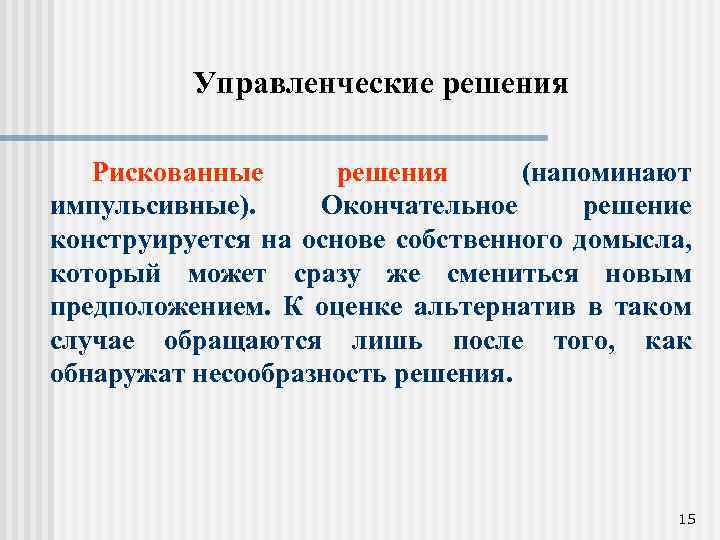 Управленческие решения

Рискованные решения (напоминают импульсивные). Окончательное решение конструируется на основе собственного домысла, который может сразу же смениться новым предположением. К оценке альтернатив в таком случае обращаются лишь после того, как обнаружат несообразность решения.

15